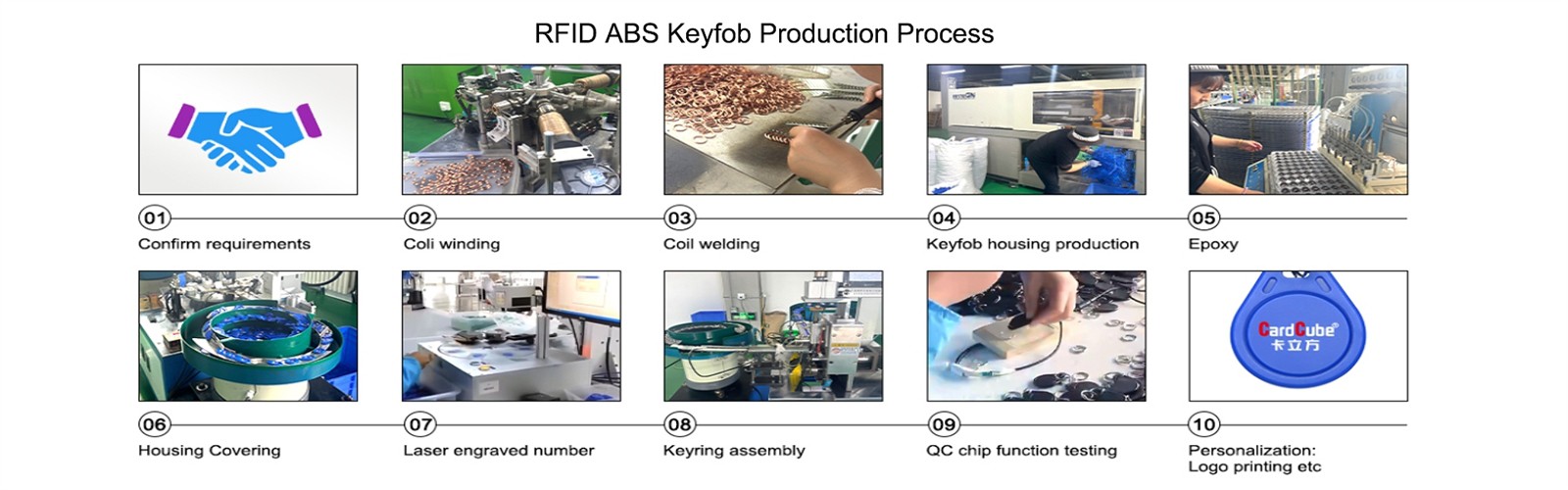 RFID ABS Keyfob Production Process

01
Confirm requirements

02
Coli winding

03
Coil welding

04
Keyfob housing production

05
Epoxy

06
Housing Covering

07
Laser engraved number

08
Keyring assembly

09
QC chip function testing

CardCube
卡立方

10
Personalization:
Logo printing etc